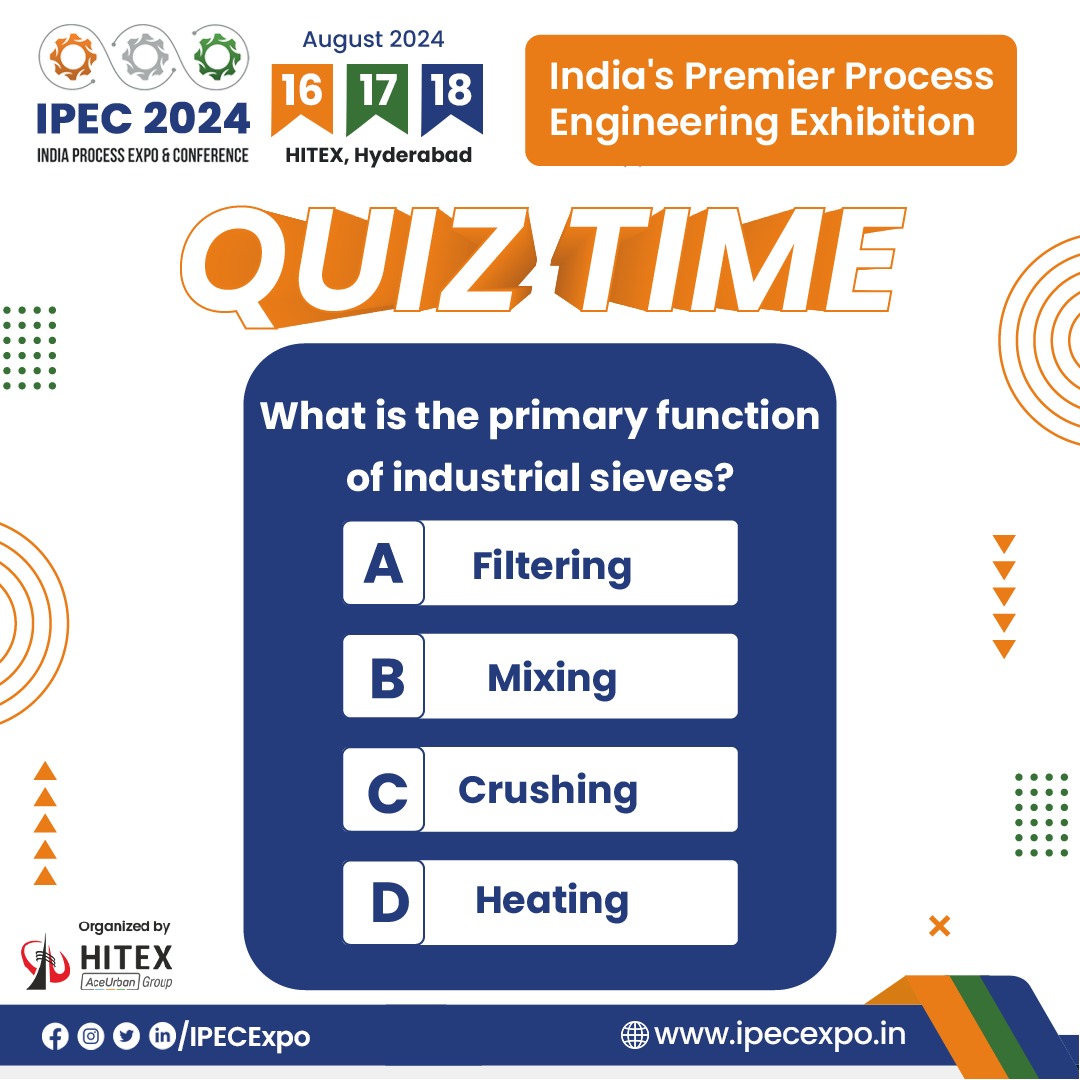 IPEC 2024
INDIA PROCESS EXPO & CONFERENCE

August 2024
16 17 18
HITEX, Hyderabad

India's Premier Process Engineering Exhibition

QUIZ TIME

What is the primary function of industrial sieves?

A Filtering

B Mixing

C Crushing

D Heating

Organized by
HITEX
AceUrban Group

/IPECExpo

www.ipecexpo.in